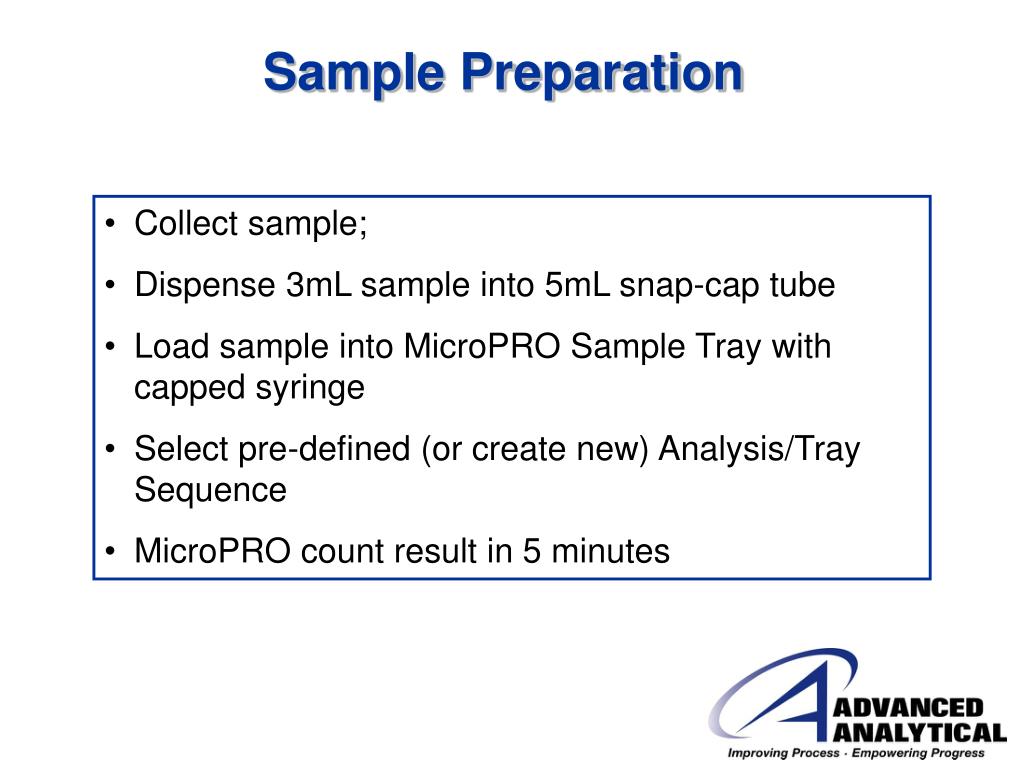 Sample Preparation

• Collect sample;
• Dispense 3mL sample into 5mL snap-cap tube
• Load sample into MicroPRO Sample Tray with capped syringe
• Select pre-defined (or create new) Analysis/Tray Sequence
• MicroPRO count result in 5 minutes

ADVANCED ANALYTICAL
Improving Process · Empowering Progress